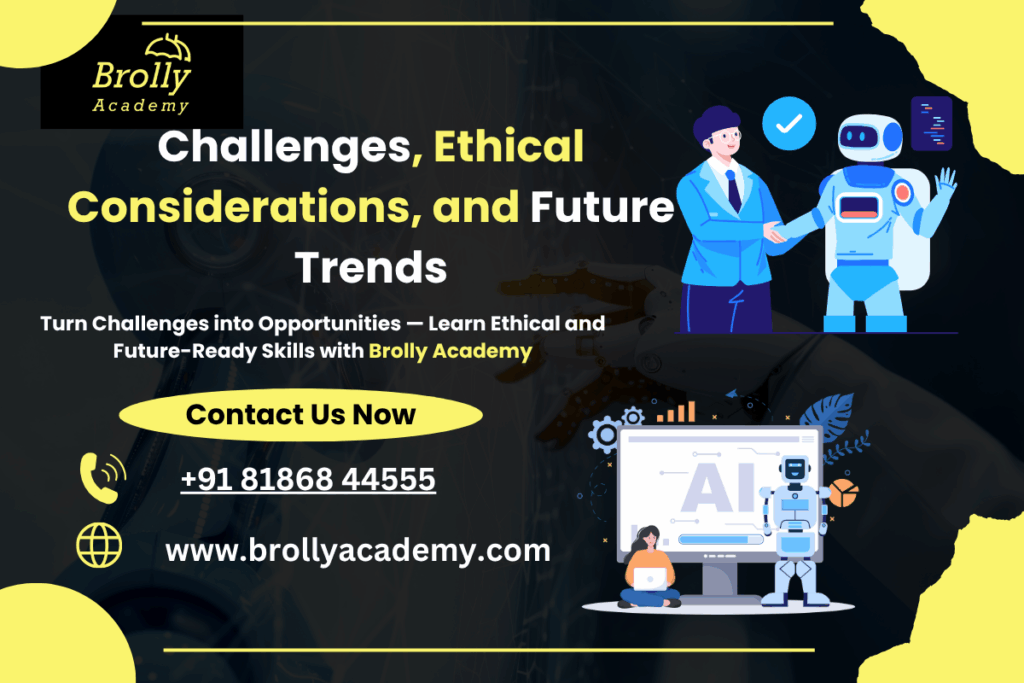 Brolly
Academy

Challenges, Ethical Considerations, and Future Trends

Turn Challenges into Opportunities — Learn Ethical and Future-Ready Skills with Brolly Academy

Contact Us Now

+91 81868 44555

www.brollyacademy.com

AI